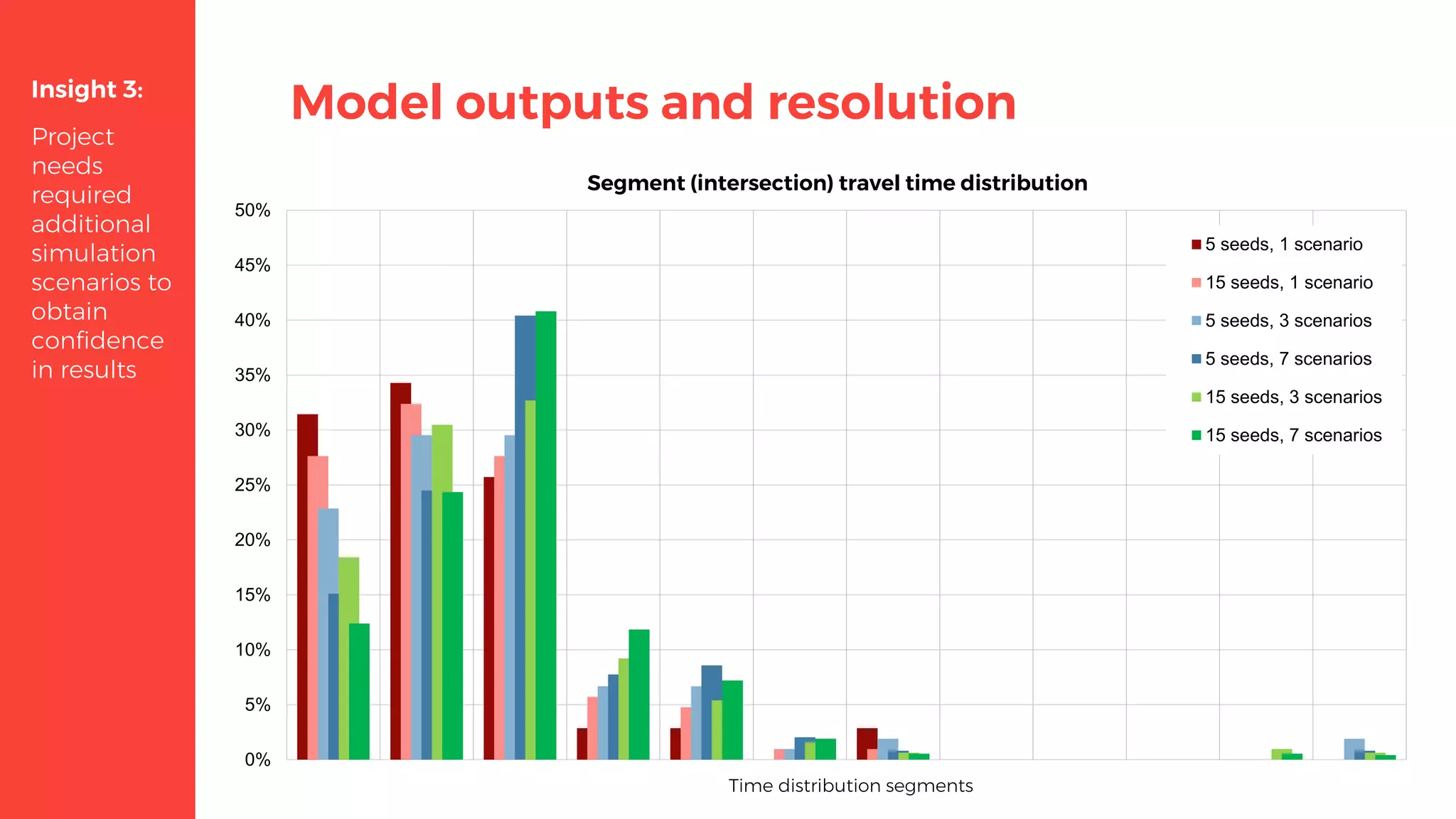 Insight 3:

Project needs required additional simulation scenarios to obtain confidence in results

Model outputs and resolution

Segment (intersection) travel time distribution

50%
45%
40%
35%
30%
25%
20%
15%
10%
5%
0%

5 seeds, 1 scenario
15 seeds, 1 scenario
5 seeds, 3 scenarios
5 seeds, 7 scenarios
15 seeds, 3 scenarios
15 seeds, 7 scenarios

Time distribution segments